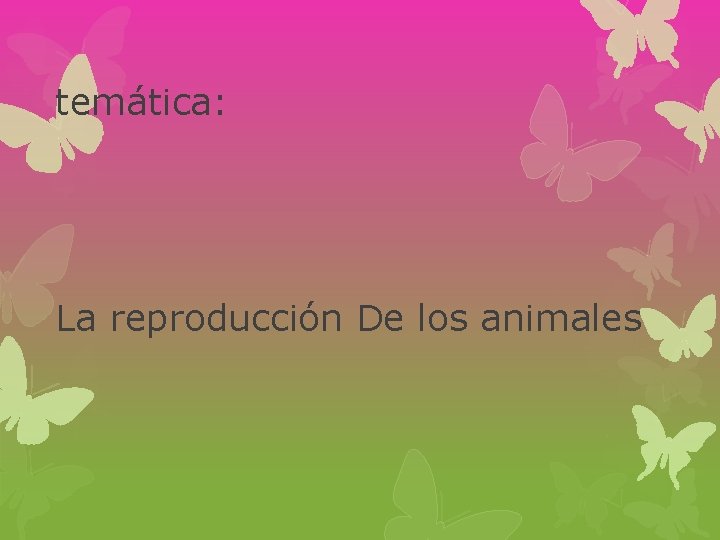 temática:

La reproducción De los animales